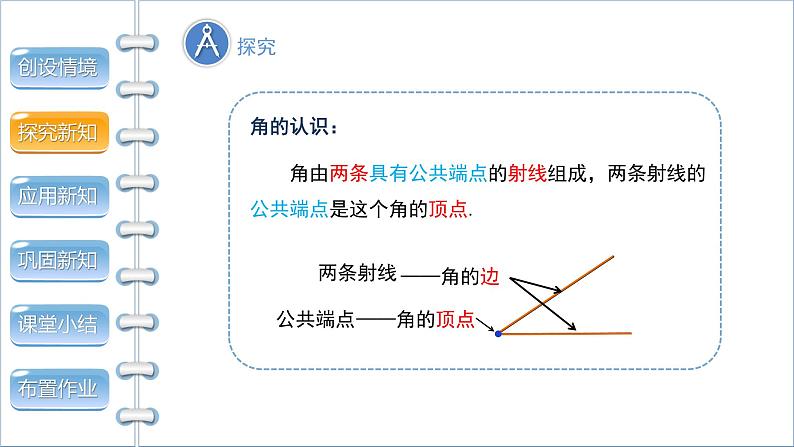 创设情境

探究新知

应用新知

巩固新知

课堂小结

布置作业

探究

角的认识：

角由两条具有公共端点的射线组成，两条射线的公共端点是这个角的顶点.

两条射线 ——角的边

公共端点——角的顶点